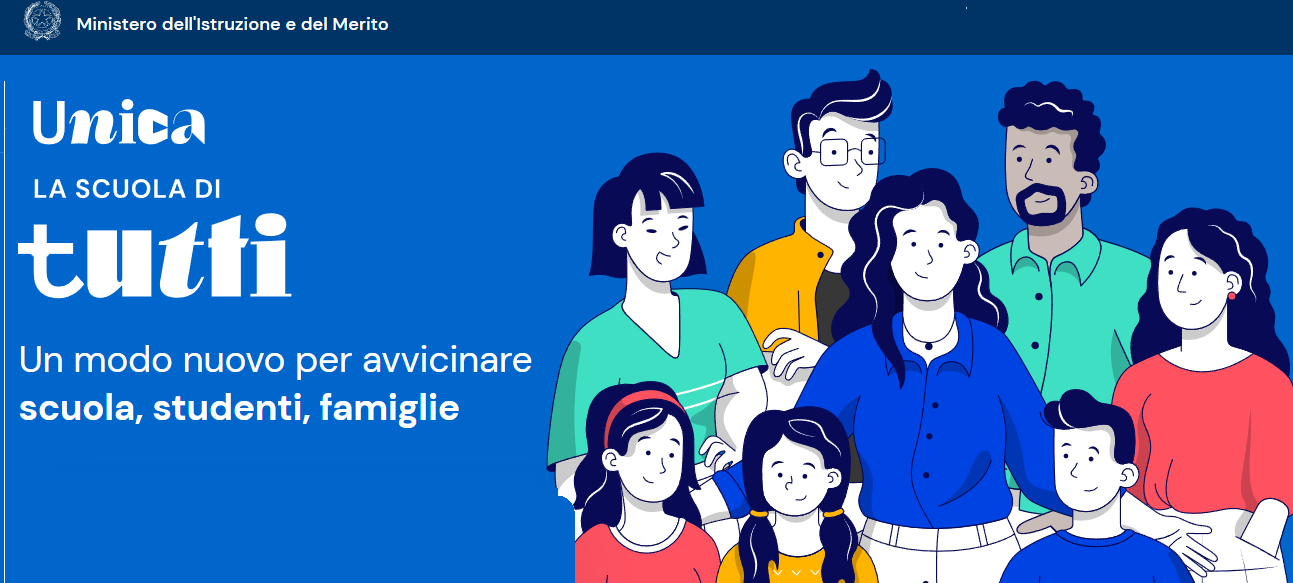 Ministero dell'Istruzione e del Merito

Unica

LA SCUOLA DI

tutti

Un modo nuovo per avvicinare
scuola, studenti, famiglie